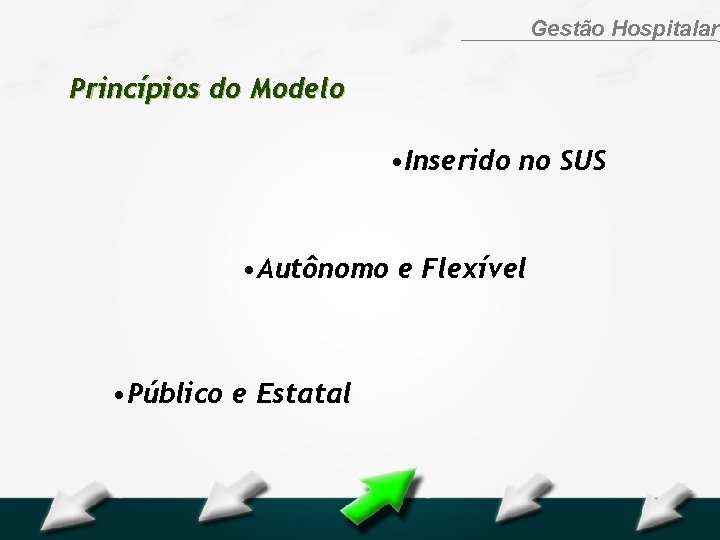 Gestão Hospitalar

Princípios do Modelo

•Inserido no SUS

•Autônomo e Flexível

•Público e Estatal